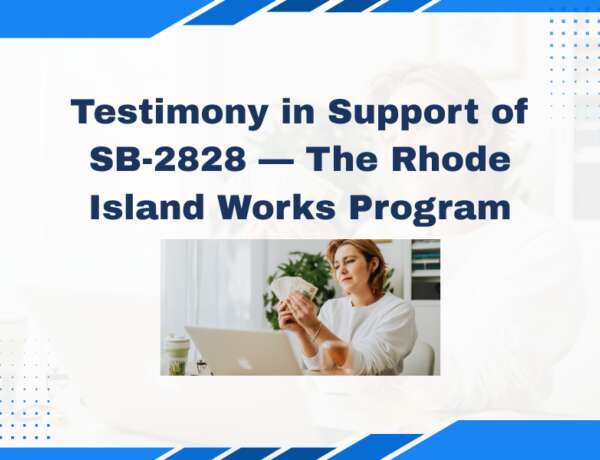 Testimony in Support of SB-2828 — The Rhode Island Works Program